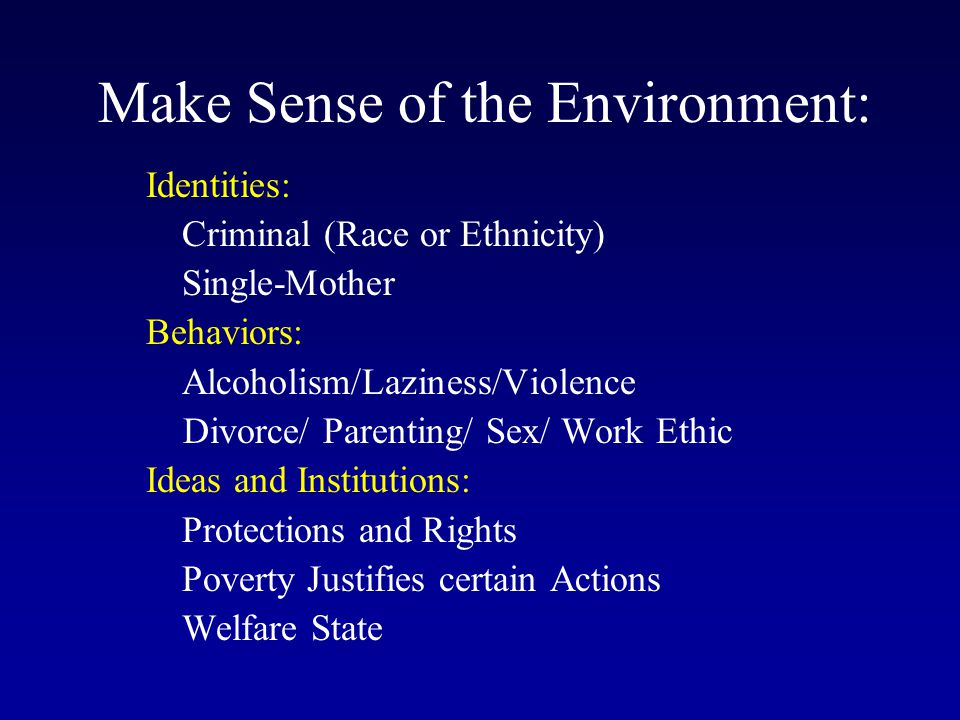 Make Sense of the Environment:

Identities:
Criminal (Race or Ethnicity)
Single-Mother
Behaviors:
Alcoholism/Laziness/Violence
Divorce/ Parenting/ Sex/ Work Ethic
Ideas and Institutions:
Protections and Rights
Poverty Justifies certain Actions
Welfare State